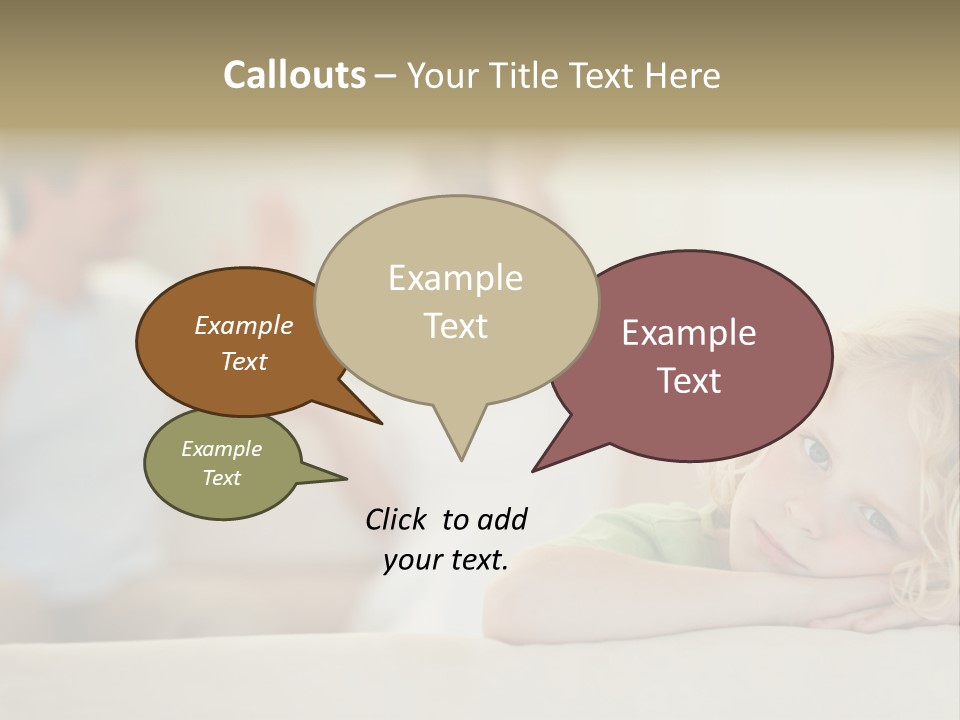 Callouts – Your Title Text Here

Example Text

Example Text

Example Text

Example Text

Click to add your text.